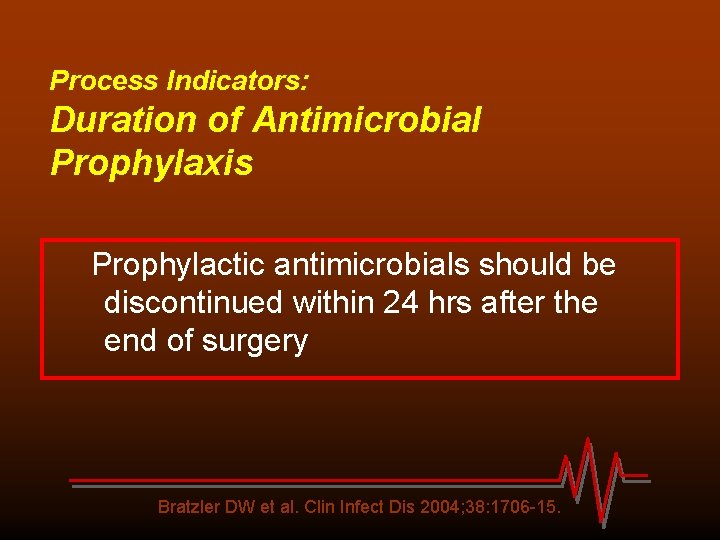 Process Indicators:
Duration of Antimicrobial Prophylaxis

Prophylactic antimicrobials should be discontinued within 24 hrs after the end of surgery

Bratzler DW et al. Clin Infect Dis 2004;38:1706-15.